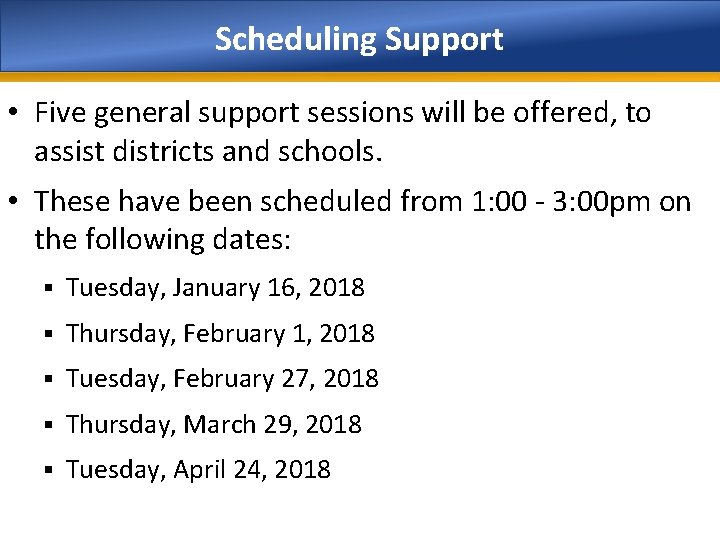 Scheduling Support

• Five general support sessions will be offered, to assist districts and schools.

• These have been scheduled from 1:00 - 3:00pm on the following dates:

▪ Tuesday, January 16, 2018

▪ Thursday, February 1, 2018

▪ Tuesday, February 27, 2018

▪ Thursday, March 29, 2018

▪ Tuesday, April 24, 2018